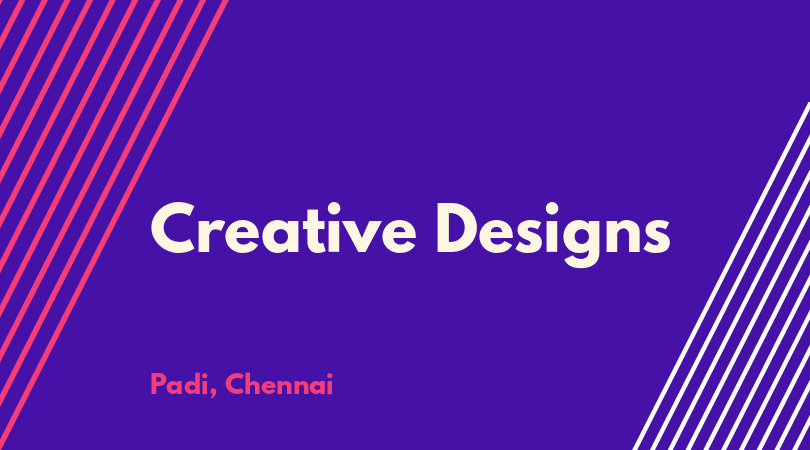 Creative Designs

Padi, Chennai